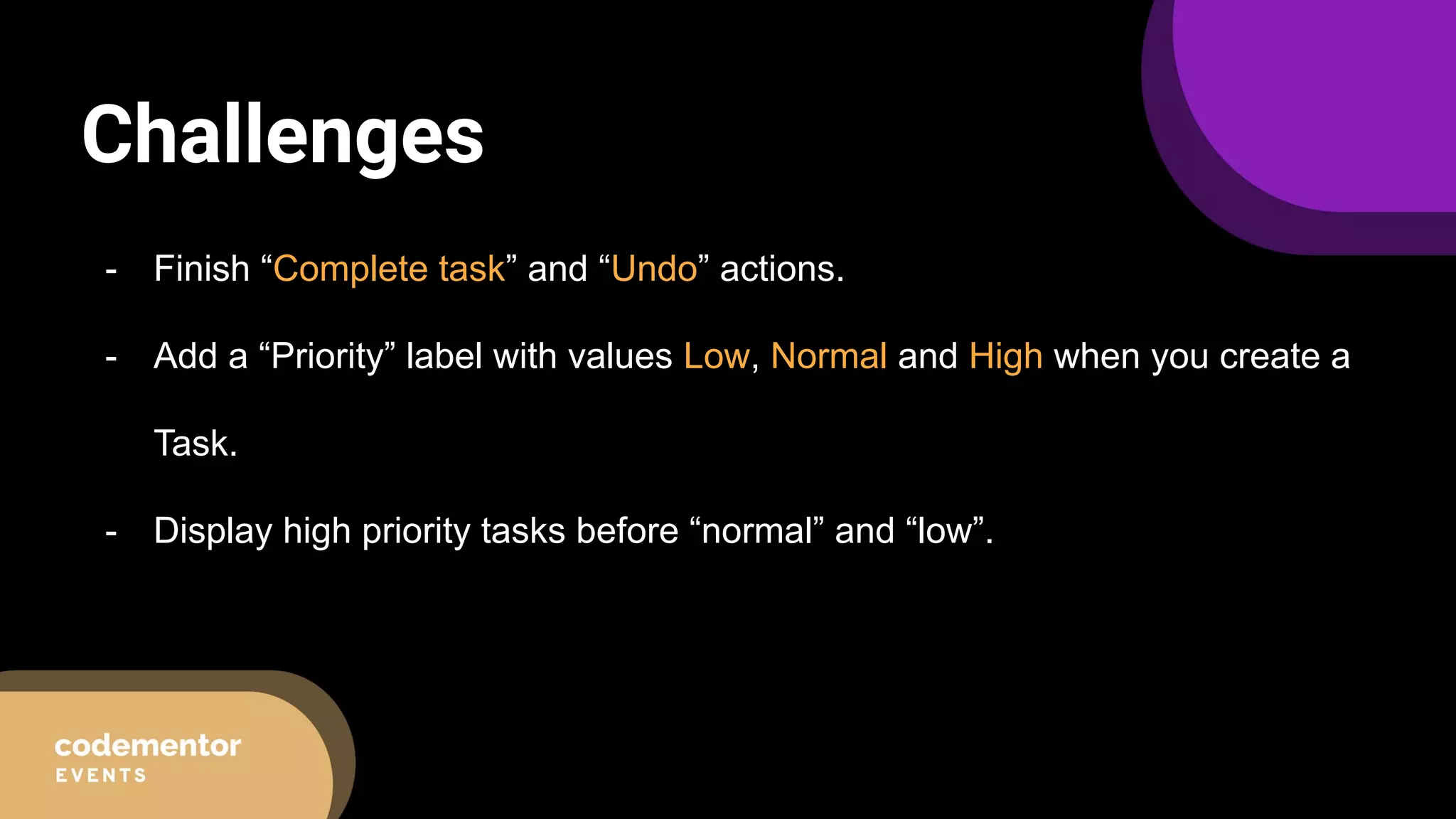 Challenges

- Finish “Complete task” and “Undo” actions.

- Add a “Priority” label with values Low, Normal and High when you create a Task.

- Display high priority tasks before “normal” and “low”.

codementor
EVENTS